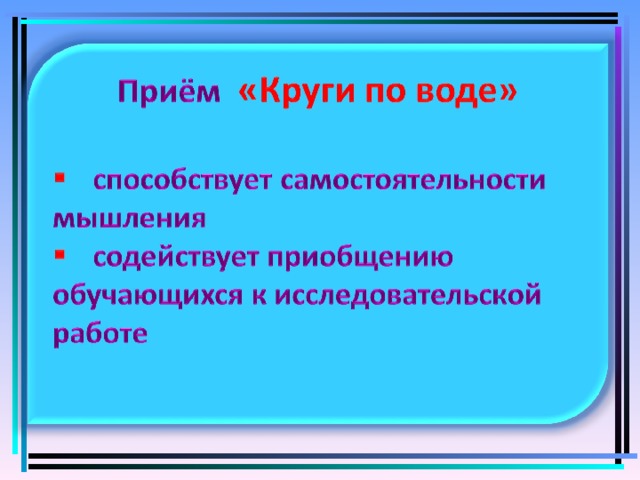 Приём «Круги по воде»

▪ способствует самостоятельности мышления

▪ содействует приобщению обучающихся к исследовательской работе